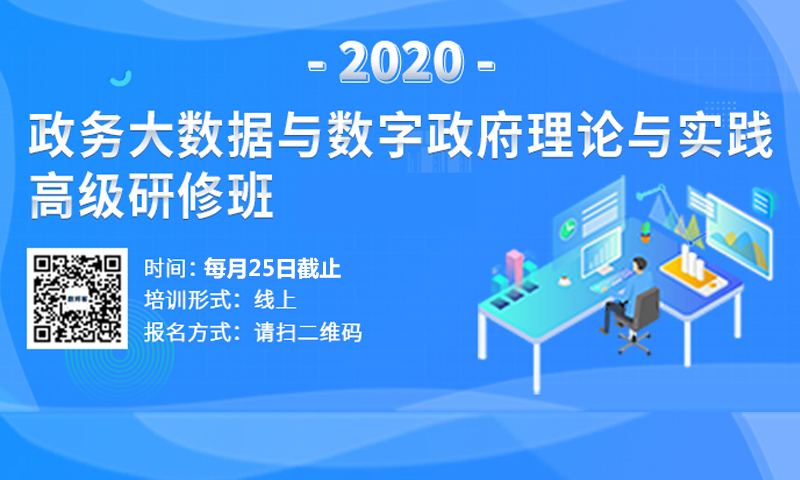 - 2020 -

政务大数据与数字政府理论与实践高级研修班

时间：每月25日截止
培训形式：线上
报名方式：请扫二维码